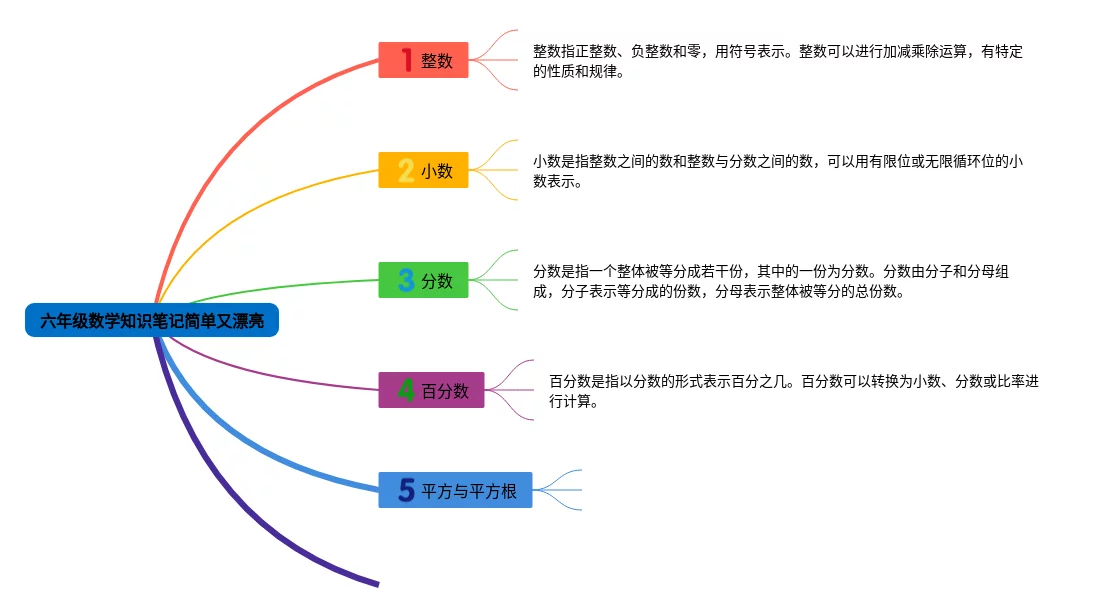 六年级数学知识笔记简单又漂亮

1 整数

整数指正整数、负整数和零，用符号表示。整数可以进行加减乘除运算，有特定的性质和规律。

2 小数

小数是指整数之间的数和整数与分数之间的数，可以用有限位或无限循环位的小数表示。

3 分数

分数是指一个整体被等分成若干份，其中的一份为分数。分数由分子和分母组成，分子表示等分成的份数，分母表示整体被等分的总份数。

4 百分数

百分数是指以分数的形式表示百分之几。百分数可以转换为小数、分数或比率进行计算。

5 平方与平方根